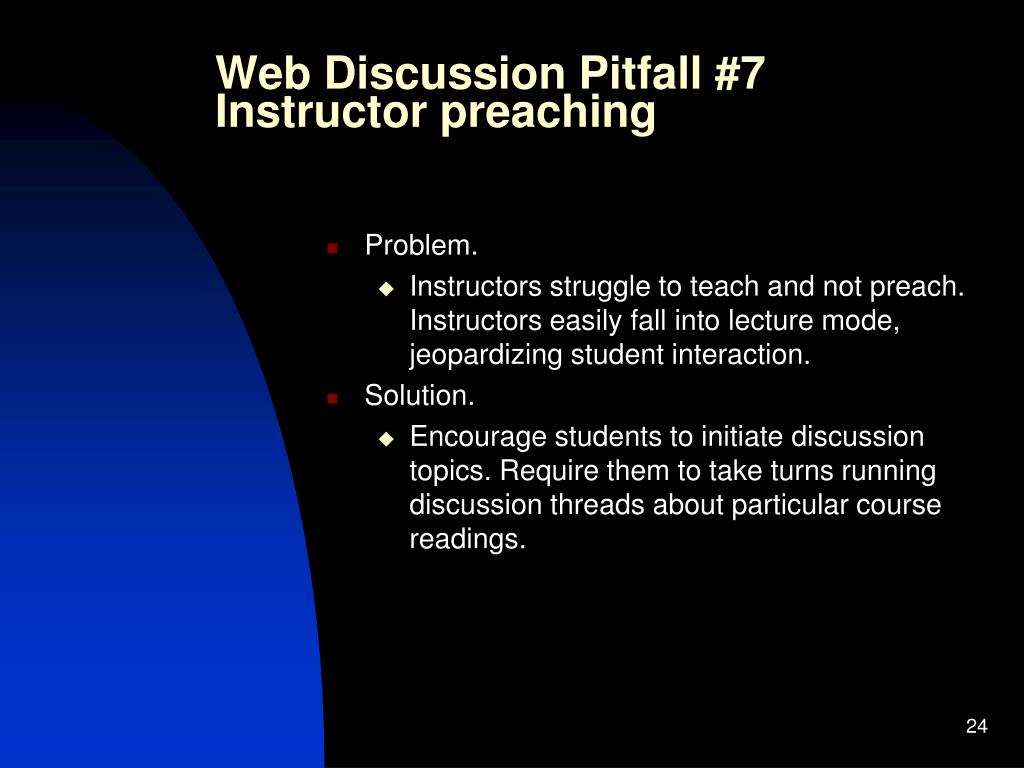 Web Discussion Pitfall #7
Instructor preaching

Problem.
Instructors struggle to teach and not preach. Instructors easily fall into lecture mode, jeopardizing student interaction.
Solution.
Encourage students to initiate discussion topics. Require them to take turns running discussion threads about particular course readings.

24